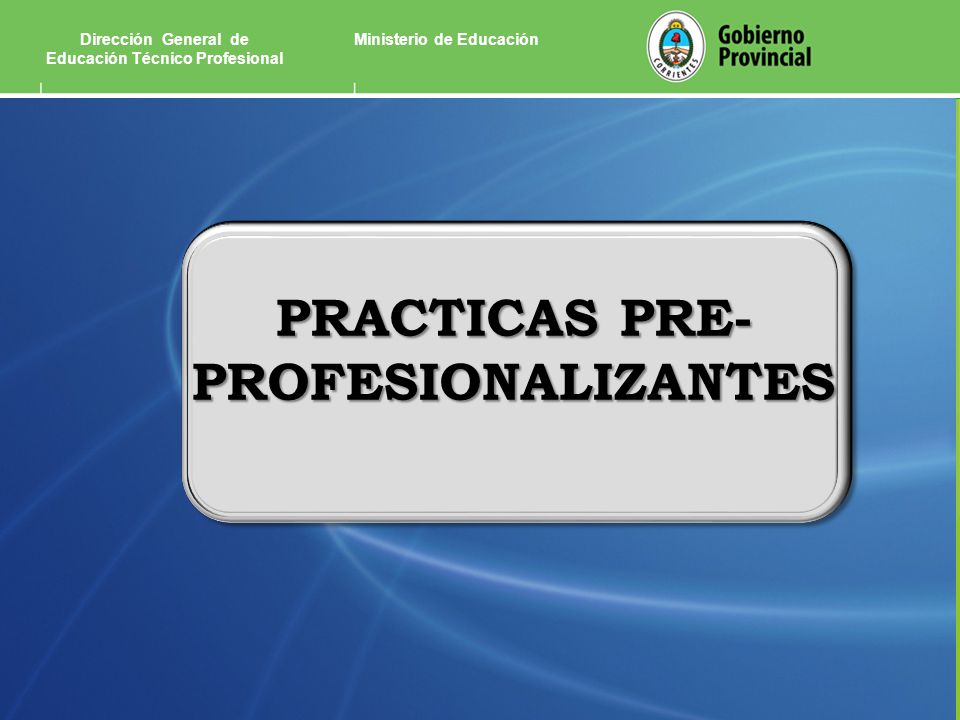 Dirección General de Educación Técnico Profesional

Ministerio de Educación

CORRIENTES

Gobierno Provincial

PRACTICAS PRE-PROFESIONALIZANTES